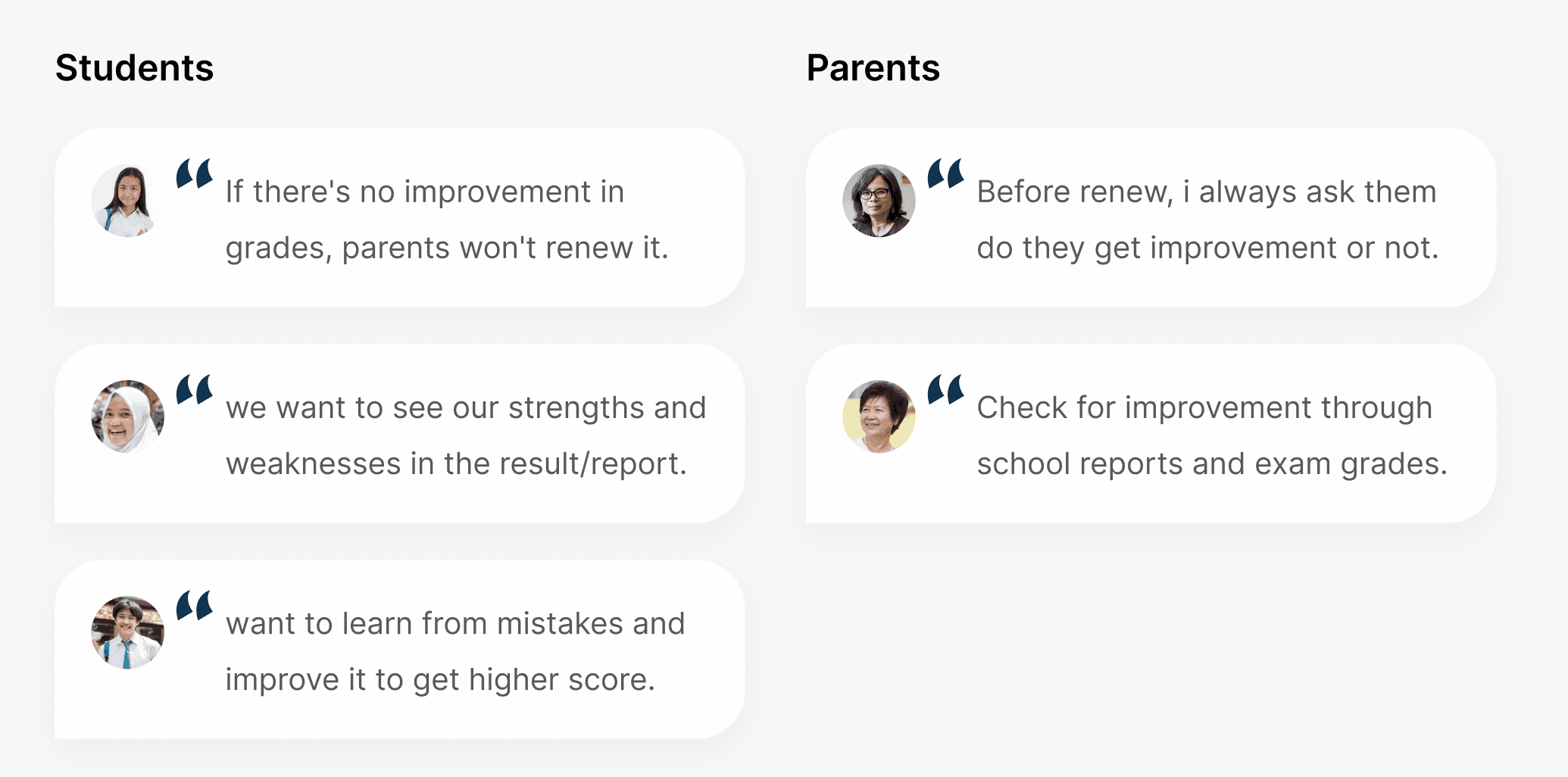 Students

“ If there's no improvement in grades, parents won't renew it.

“ we want to see our strengths and weaknesses in the result/report.

“ want to learn from mistakes and improve it to get higher score.

Parents

“ Before renew, i always ask them do they get improvement or not.

“ Check for improvement through school reports and exam grades.